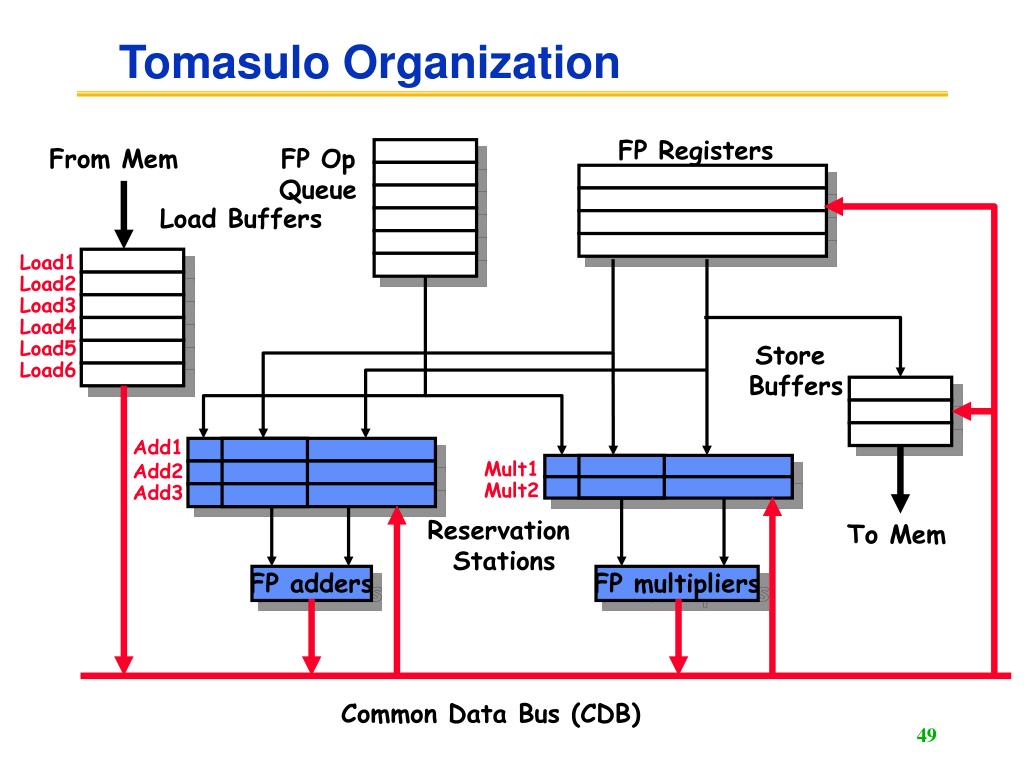 Tomasulo Organization

From Mem

FP Op Queue

Load Buffers

FP Registers

Load1
Load2
Load3
Load4
Load5
Load6

Store Buffers

Add1
Add2
Add3

Mult1
Mult2

Reservation Stations

To Mem

FP adders

FP multipliers

Common Data Bus (CDB)

49